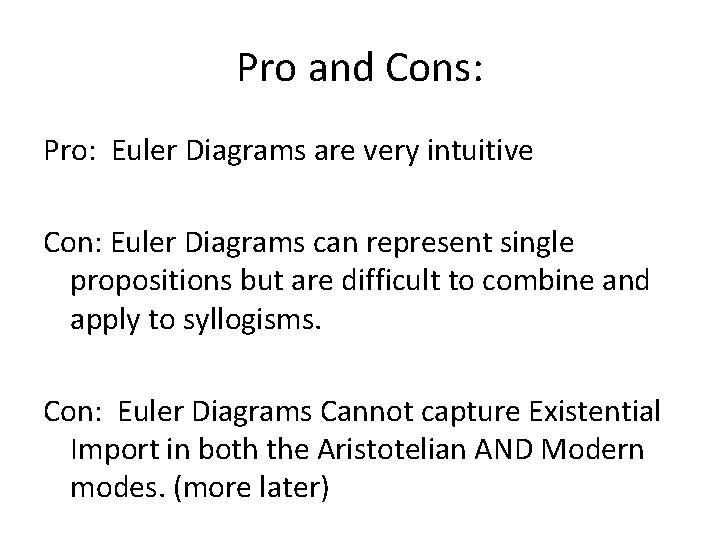 Pro and Cons:

Pro: Euler Diagrams are very intuitive

Con: Euler Diagrams can represent single propositions but are difficult to combine and apply to syllogisms.

Con: Euler Diagrams Cannot capture Existential Import in both the Aristotelian AND Modern modes. (more later)